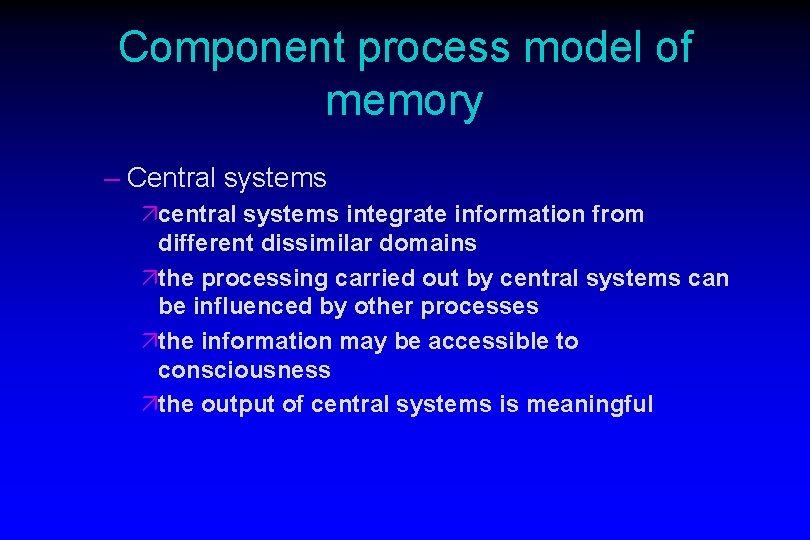 Component process model of memory

– Central systems

↗central systems integrate information from different dissimilar domains

↗the processing carried out by central systems can be influenced by other processes

↗the information may be accessible to consciousness

↗the output of central systems is meaningful